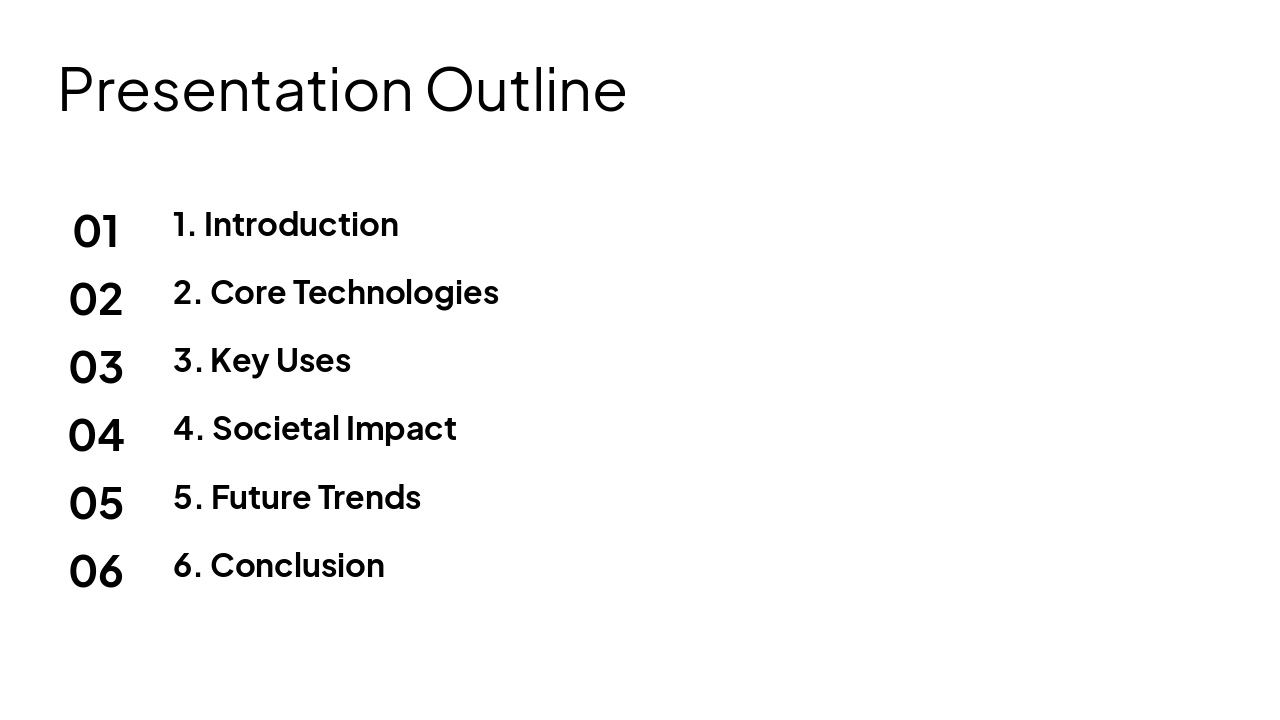 Presentation Outline

01 1. Introduction
02 2. Core Technologies
03 3. Key Uses
04 4. Societal Impact
05 5. Future Trends
06 6. Conclusion